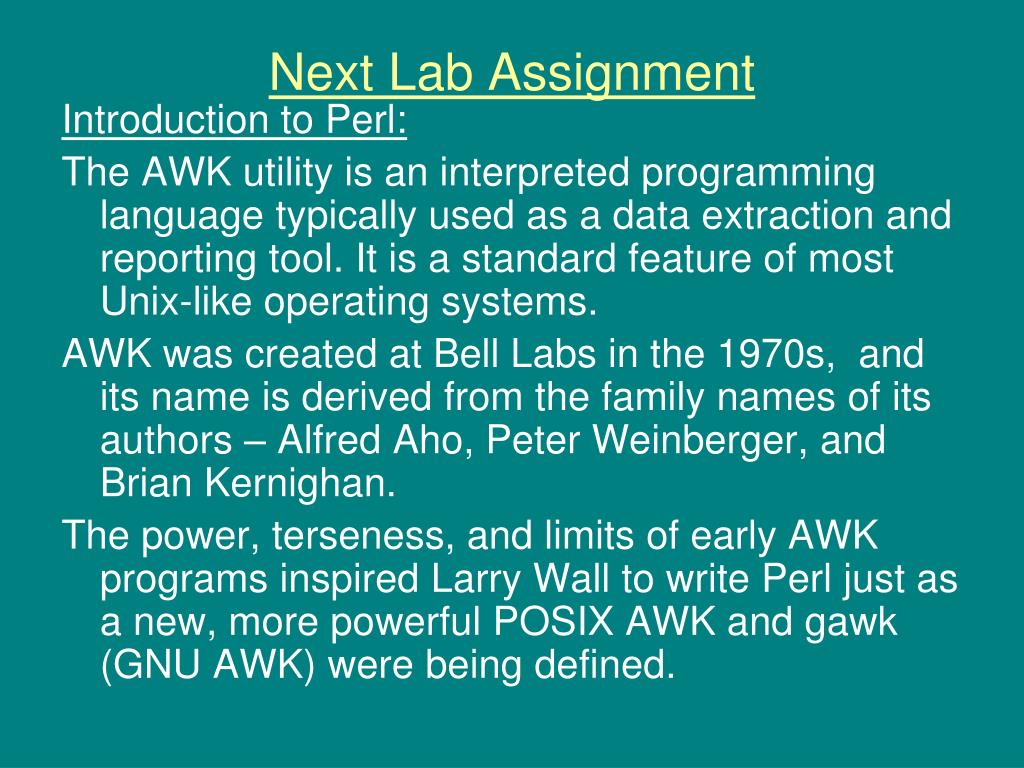 Next Lab Assignment

Introduction to Perl:

The AWK utility is an interpreted programming language typically used as a data extraction and reporting tool. It is a standard feature of most Unix-like operating systems.

AWK was created at Bell Labs in the 1970s, and its name is derived from the family names of its authors – Alfred Aho, Peter Weinberger, and Brian Kernighan.

The power, terseness, and limits of early AWK programs inspired Larry Wall to write Perl just as a new, more powerful POSIX AWK and gawk (GNU AWK) were being defined.